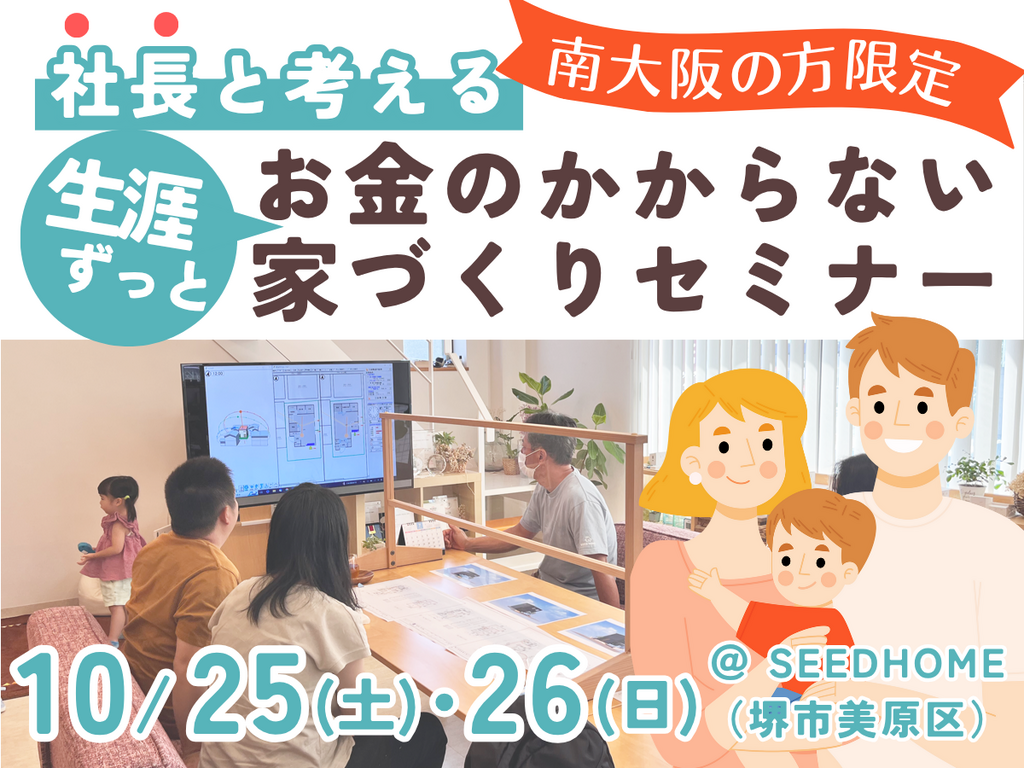 社長と考える

南大阪の方限定

生涯ずっと

お金のかからない家づくりセミナー

10/25(土)・26(日)

@ SEEDHOME
(堺市美原区)